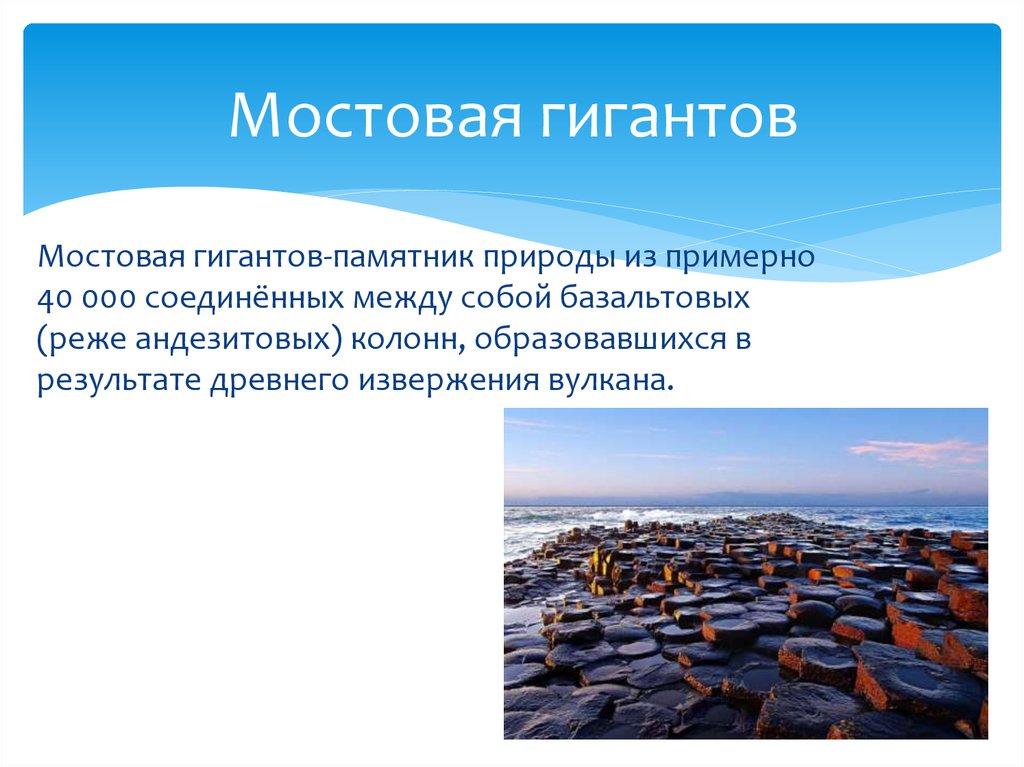 Мостовая гигантов

Мостовая гигантов-памятник природы из примерно 40 000 соединённых между собой базальтовых (реже андезитовых) колонн, образовавшихся в результате древнего извержения вулкана.